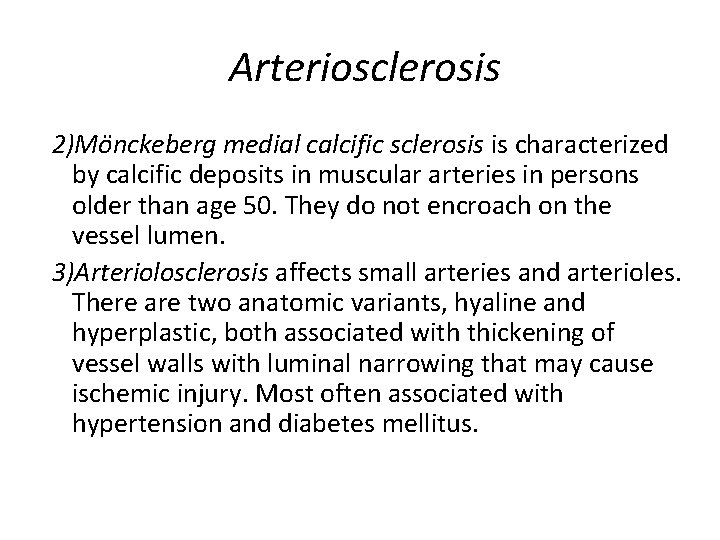 Arteriosclerosis

2)Mönckeberg medial calcific sclerosis is characterized by calcific deposits in muscular arteries in persons older than age 50. They do not encroach on the vessel lumen.

3)Arteriolosclerosis affects small arteries and arterioles. There are two anatomic variants, hyaline and hyperplastic, both associated with thickening of vessel walls with luminal narrowing that may cause ischemic injury. Most often associated with hypertension and diabetes mellitus.